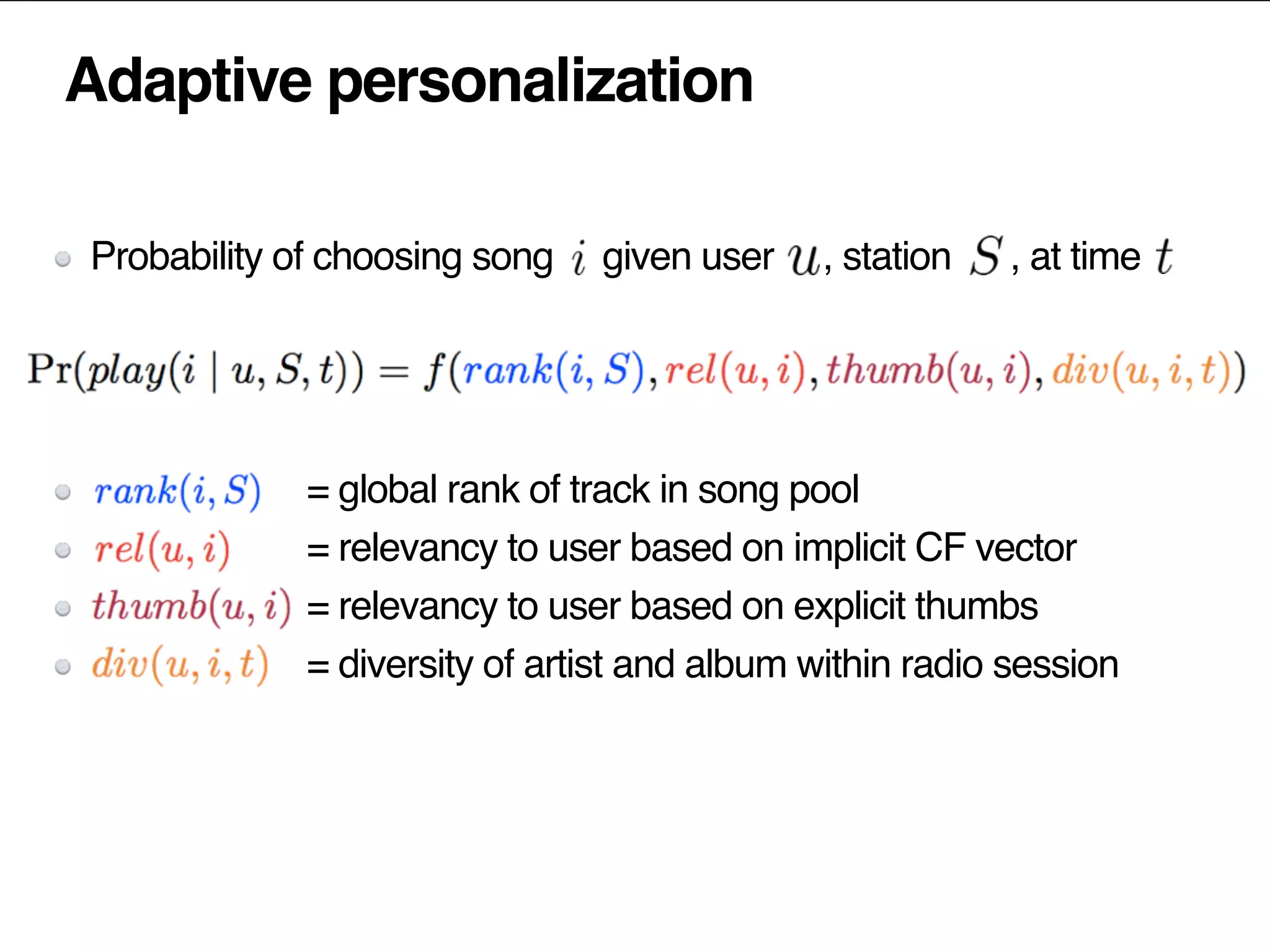 Adaptive personalization

Probability of choosing song $i$ given user $u$, station $S$, at time $t$

$\Pr(play(i \mid u, S, t)) = f(rank(i, S), rel(u, i), thumb(u, i), div(u, i, t))$

$rank(i, S)$ = global rank of track in song pool
$rel(u, i)$ = relevancy to user based on implicit CF vector
$thumb(u, i)$ = relevancy to user based on explicit thumbs
$div(u, i, t)$ = diversity of artist and album within radio session